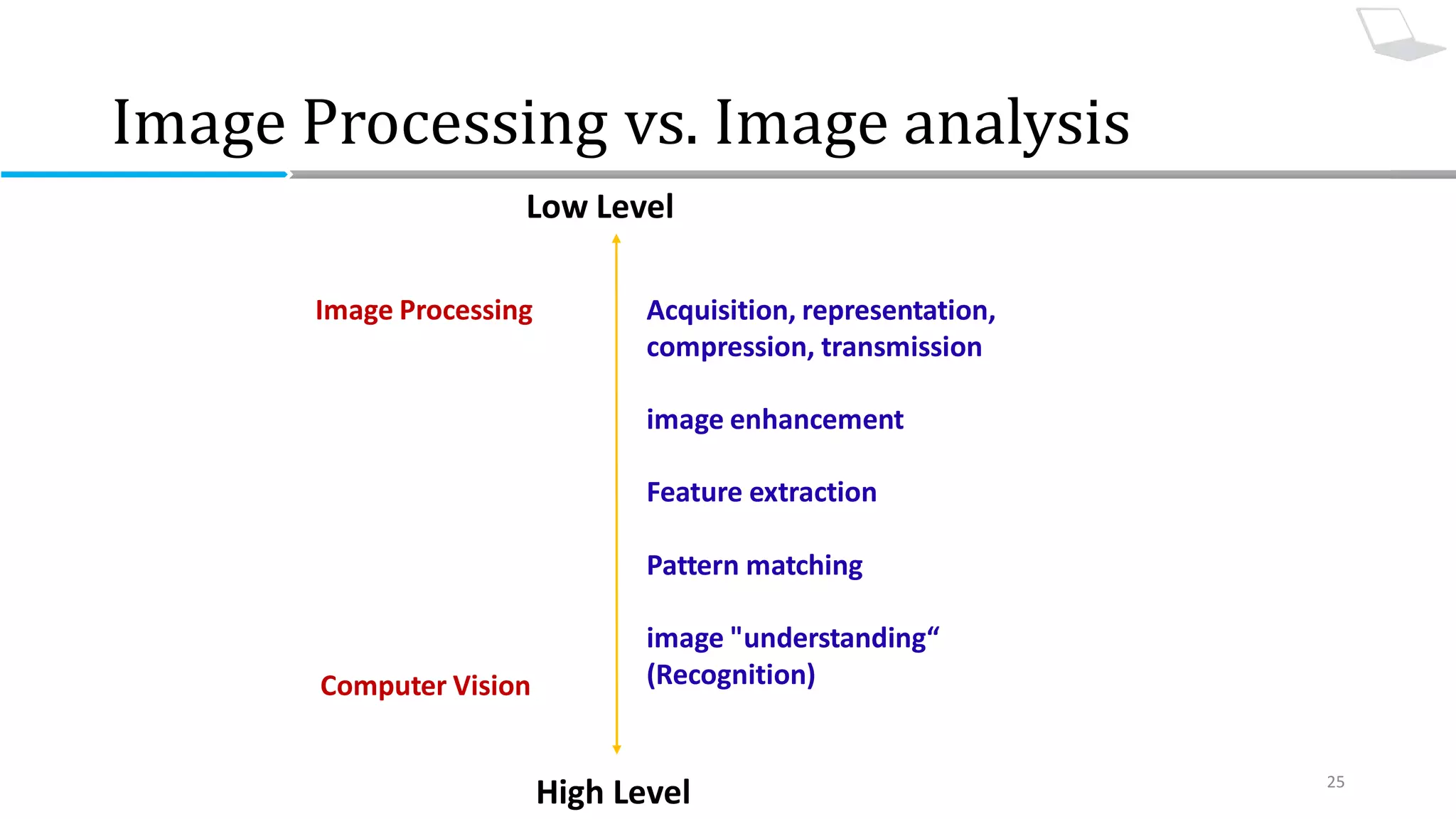 Image Processing vs. Image analysis

Low Level

Image Processing

Acquisition, representation, compression, transmission

image enhancement

Feature extraction

Pattern matching

image "understanding“ (Recognition)

Computer Vision

High Level

25